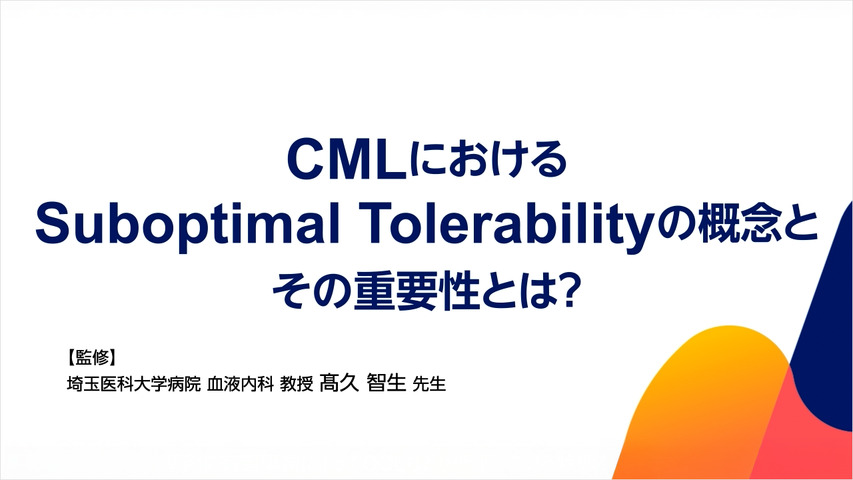 CMLにおける
Suboptimal Tolerabilityの概念と
その重要性とは?

【監修】
埼玉医科大学病院 血液内科 教授 髙久 智生 先生